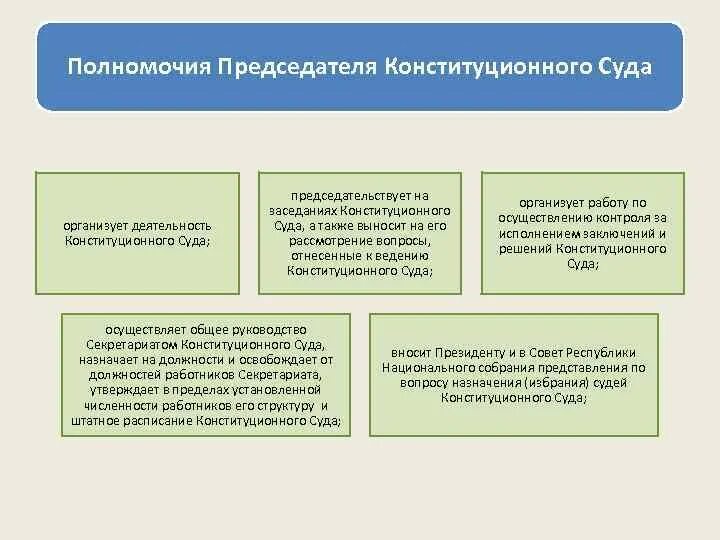 Полномочия Председателя Конституционного Суда

организует деятельность Конституционного Суда;

председательствует на заседаниях Конституционного Суда, а также выносит на его рассмотрение вопросы, отнесенные к ведению Конституционного Суда;

организует работу по осуществлению контроля за исполнением заключений и решений Конституционного Суда;

осуществляет общее руководство Секретариатом Конституционного Суда, назначает на должности и освобождает от должностей работников Секретариата, утверждает в пределах установленной численности работников его структуру и штатное расписание Конституционного Суда;

вносит Президенту и в Совет Республики Национального собрания представления по вопросу назначения (избрания) судей Конституционного Суда;